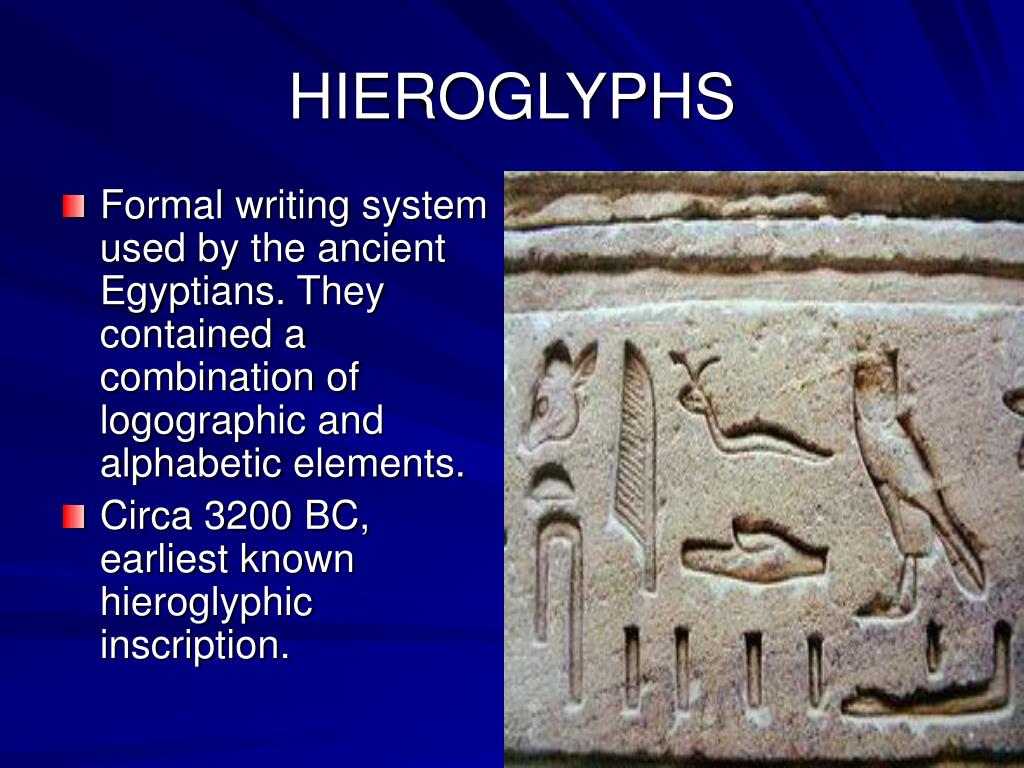 HIEROGLYPHS

Formal writing system used by the ancient Egyptians. They contained a combination of logographic and alphabetic elements.

Circa 3200 BC, earliest known hieroglyphic inscription.